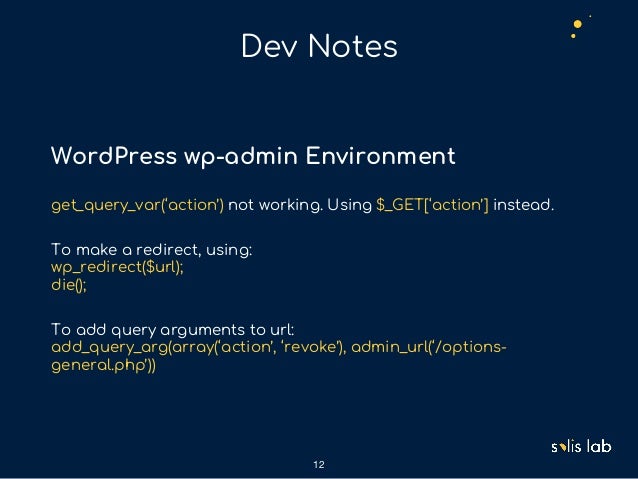 Dev Notes

WordPress wp-admin Environment

get_query_var('action') not working. Using $_GET['action'] instead.

To make a redirect, using:
wp_redirect($url);
die();

To add query arguments to url:
add_query_arg(array('action', 'revoke'), admin_url('/options-general.php'))

solis lab

12